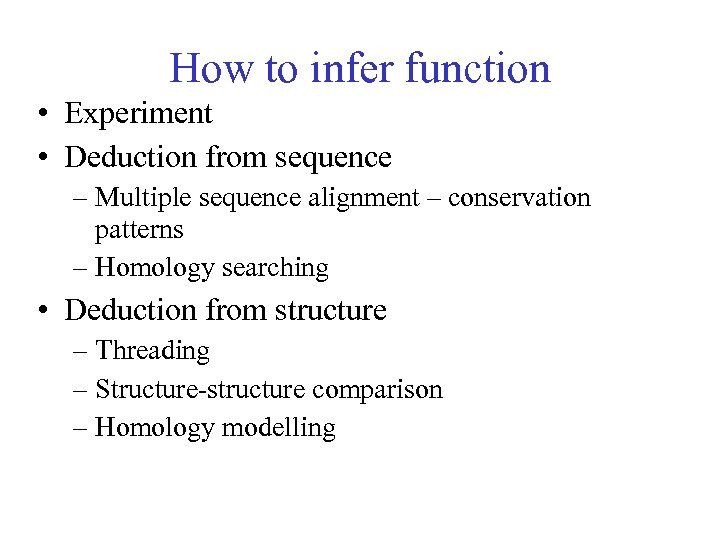 How to infer function

• Experiment
• Deduction from sequence
– Multiple sequence alignment – conservation patterns
– Homology searching
• Deduction from structure
– Threading
– Structure-structure comparison
– Homology modelling